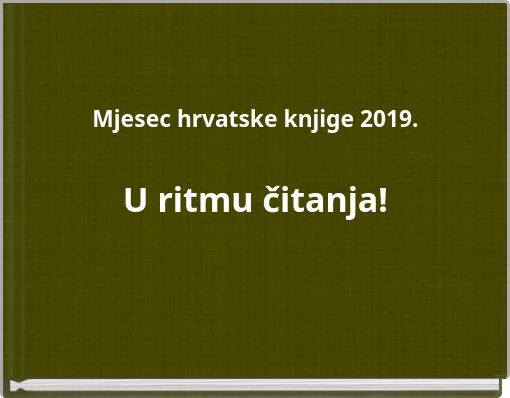 Mjesec hrvatske knjige 2019.

U ritmu čitanja!